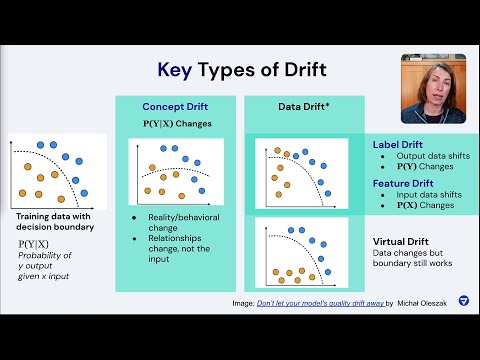 Key Types of Drift

Training data with decision boundary

$P(Y|X)$
Probability of y output given x input

Concept Drift
$P(Y|X)$ Changes

- Reality/behavioral change
- Relationships change, not the input

Data Drift*

Label Drift
- Output data shifts
- $P(Y)$ Changes

Feature Drift
- Input data shifts
- $P(X)$ Changes

Virtual Drift
Data changes but boundary still works

Image: Don't let your model's quality drift away by Michał Oleszak